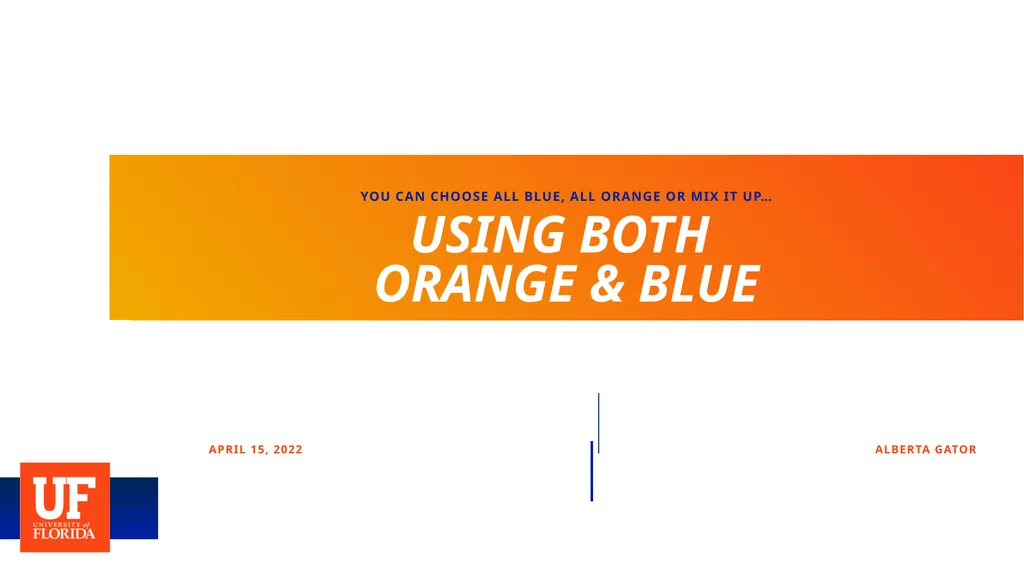 YOU CAN CHOOSE ALL BLUE, ALL ORANGE OR MIX IT UP…

USING BOTH ORANGE & BLUE

APRIL 15, 2022

ALBERTA GATOR

UF
UNIVERSITY of
FLORIDA